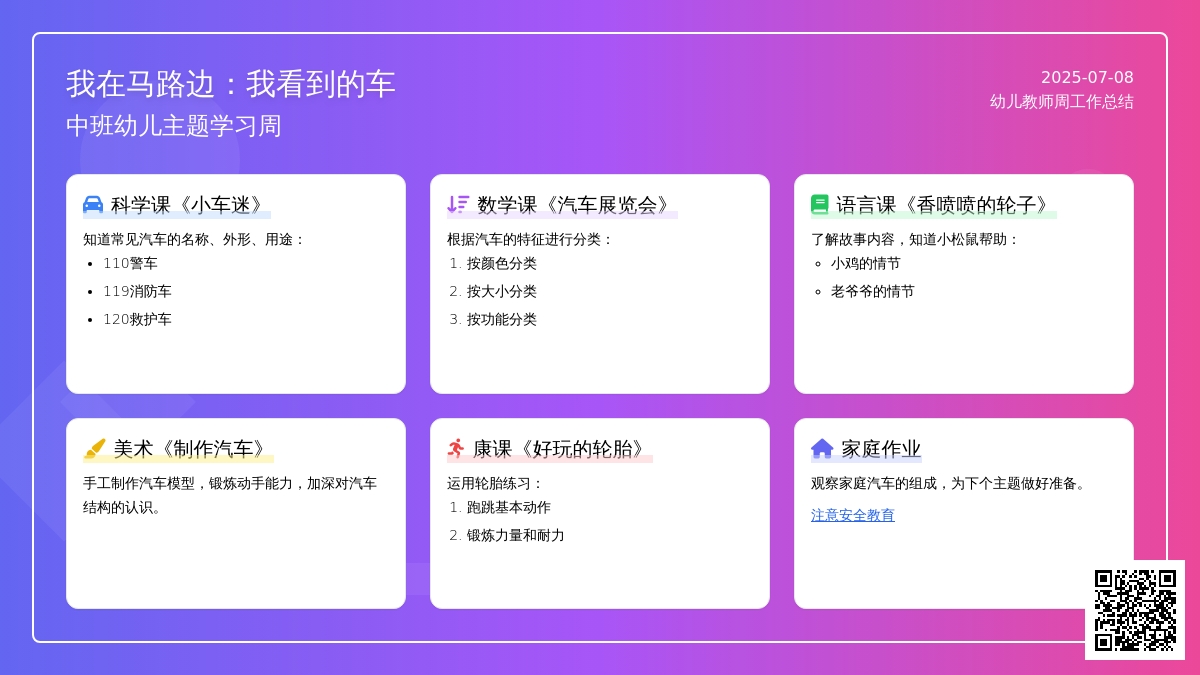 我在马路边：我看到的车
中班幼儿主题学习周

2025-07-08
幼儿教师周工作总结

科学课《小车迷》

知道常见汽车的名称、外形、用途：
- 110警车
- 119消防车
- 120救护车

数学课《汽车展览会》

根据汽车的特征进行分类：
1. 按颜色分类
2. 按大小分类
3. 按功能分类

语言课《香喷喷的轮子》

了解故事内容，知道小松鼠帮助：
- 小鸡的情节
- 老爷爷的情节

美术《制作汽车》

手工制作汽车模型，锻炼动手能力，加深对汽车结构的认识。

康课《好玩的轮胎》

运用轮胎练习：
1. 跑跳基本动作
2. 锻炼力量和耐力

家庭作业

观察家庭汽车的组成，为下个主题做好准备。

注意安全教育